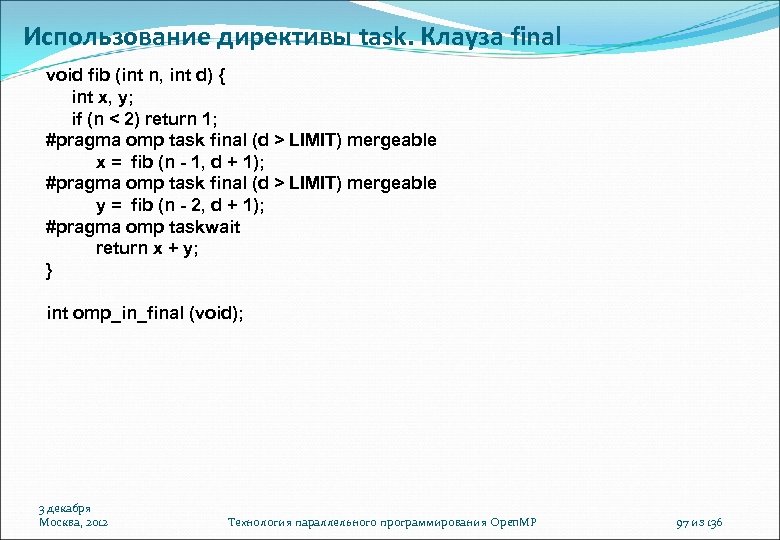 Использование директивы task. Клауза final

void fib (int n, int d) {
int x, y;
if (n < 2) return 1;
#pragma omp task final (d > LIMIT) mergeable
x = fib (n - 1, d + 1);
#pragma omp task final (d > LIMIT) mergeable
y = fib (n - 2, d + 1);
#pragma omp taskwait
return x + y;
}

int omp_in_final (void);

3 декабря
Москва, 2012

Технология параллельного программирования OpenMP

97 из 136